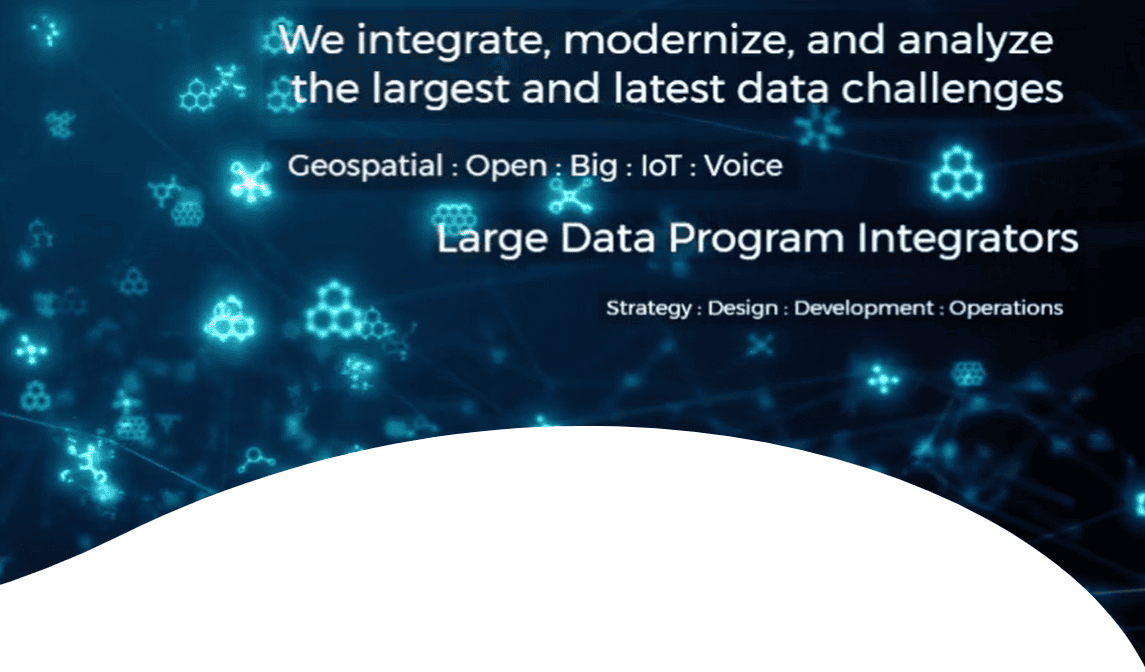 We integrate, modernize, and analyze the largest and latest data challenges

Geospatial : Open : Big : IoT : Voice

Large Data Program Integrators

Strategy : Design : Development : Operations